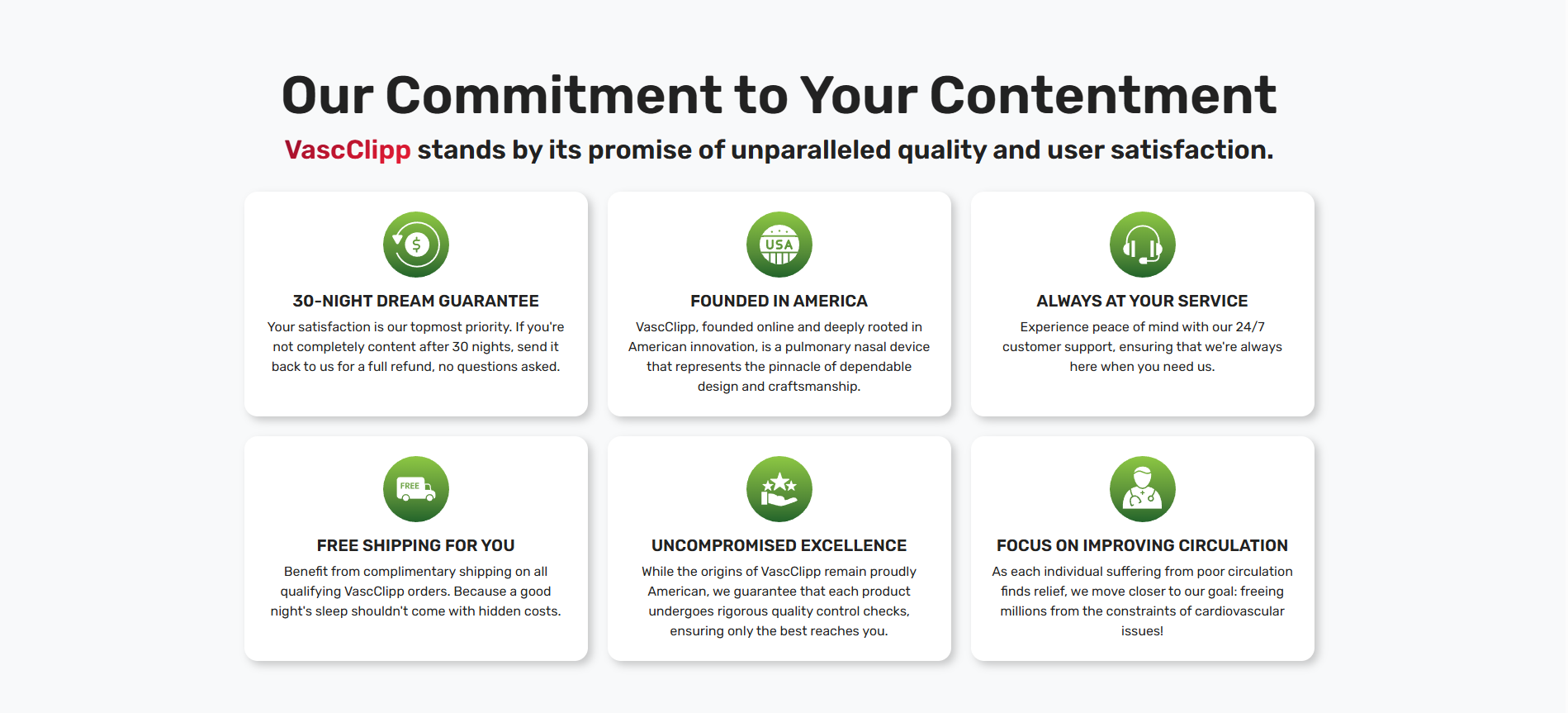 Our Commitment to Your Contentment

VascClipp stands by its promise of unparalleled quality and user satisfaction.

$

30-NIGHT DREAM GUARANTEE

Your satisfaction is our topmost priority. If you're not completely content after 30 nights, send it back to us for a full refund, no questions asked.

USA

FOUNDED IN AMERICA

VascClipp, founded online and deeply rooted in American innovation, is a pulmonary nasal device that represents the pinnacle of dependable design and craftsmanship.

ALWAYS AT YOUR SERVICE

Experience peace of mind with our 24/7 customer support, ensuring that we're always here when you need us.

FREE

FREE SHIPPING FOR YOU

Benefit from complimentary shipping on all qualifying VascClipp orders. Because a good night's sleep shouldn't come with hidden costs.

UNCOMPROMISED EXCELLENCE

While the origins of VascClipp remain proudly American, we guarantee that each product undergoes rigorous quality control checks, ensuring only the best reaches you.

FOCUS ON IMPROVING CIRCULATION

As each individual suffering from poor circulation finds relief, we move closer to our goal: freeing millions from the constraints of cardiovascular issues!